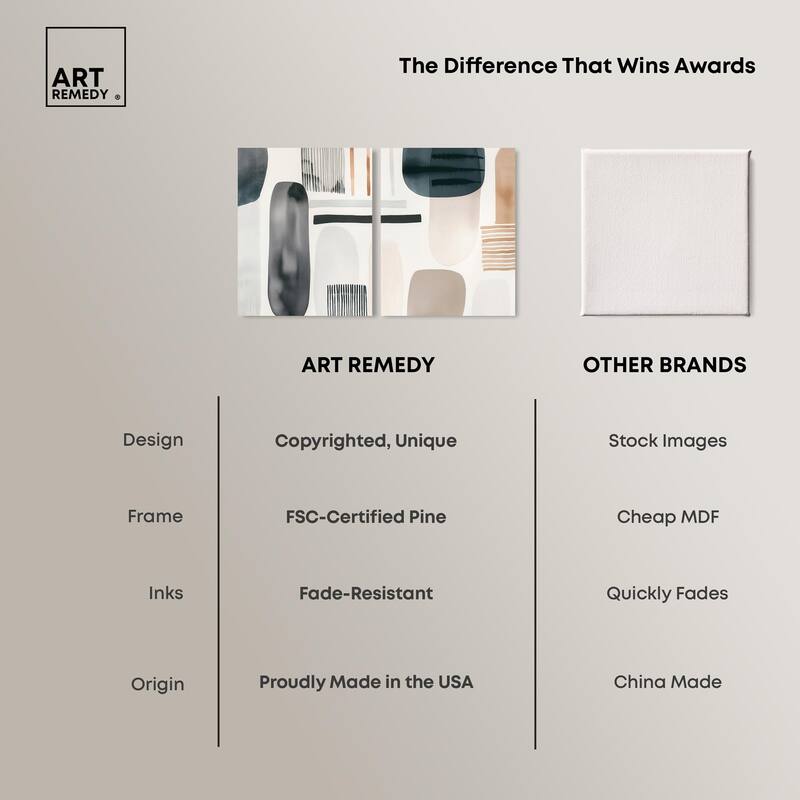 ART REMEDY ®

The Difference That Wins Awards

|  | ART REMEDY | OTHER BRANDS |
|---|---|---|
| Design | Copyrighted, Unique | Stock Images |
| Frame | FSC-Certified Pine | Cheap MDF |
| Inks | Fade-Resistant | Quickly Fades |
| Origin | Proudly Made in the USA | China Made |